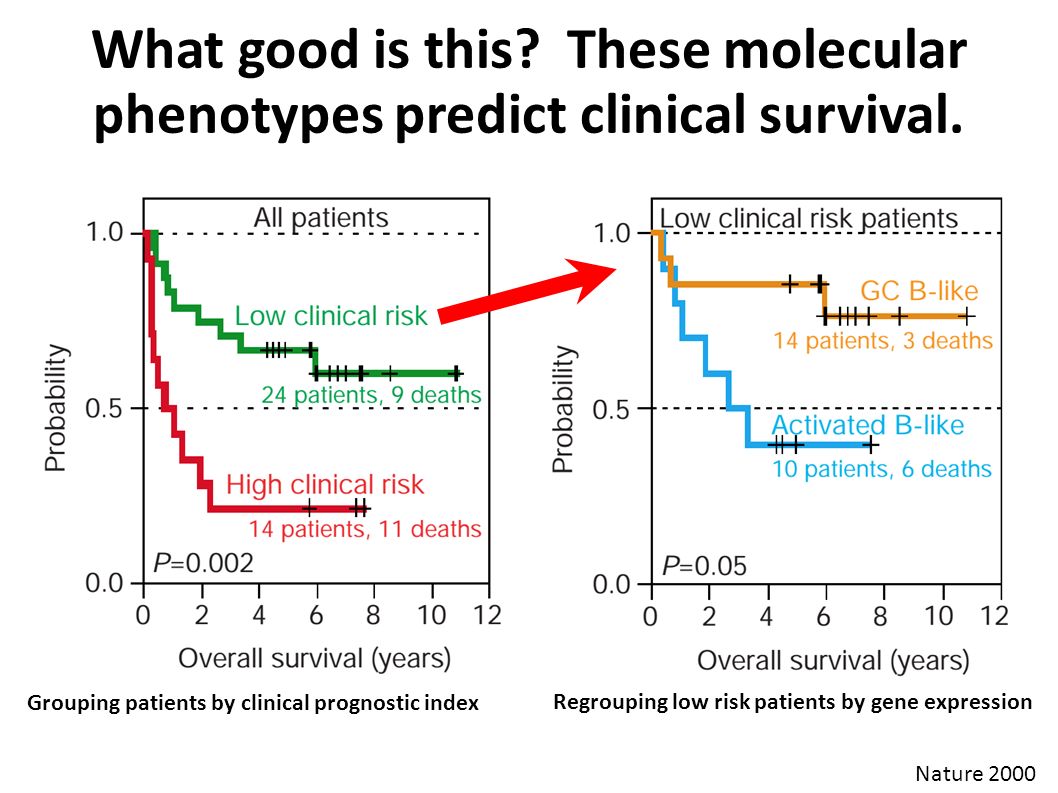 What good is this? These molecular phenotypes predict clinical survival.

All patients

1.0

0.5

0.0

Probability

Low clinical risk

24 patients, 9 deaths

High clinical risk

14 patients, 11 deaths

$P$=0.002

0 2 4 6 8 10 12

Overall survival (years)

Grouping patients by clinical prognostic index

Low clinical risk patients

1.0

0.5

0.0

Probability

GC B-like

14 patients, 3 deaths

Activated B-like

10 patients, 6 deaths

$P$=0.05

0 2 4 6 8 10 12

Overall survival (years)

Regrouping low risk patients by gene expression

Nature 2000